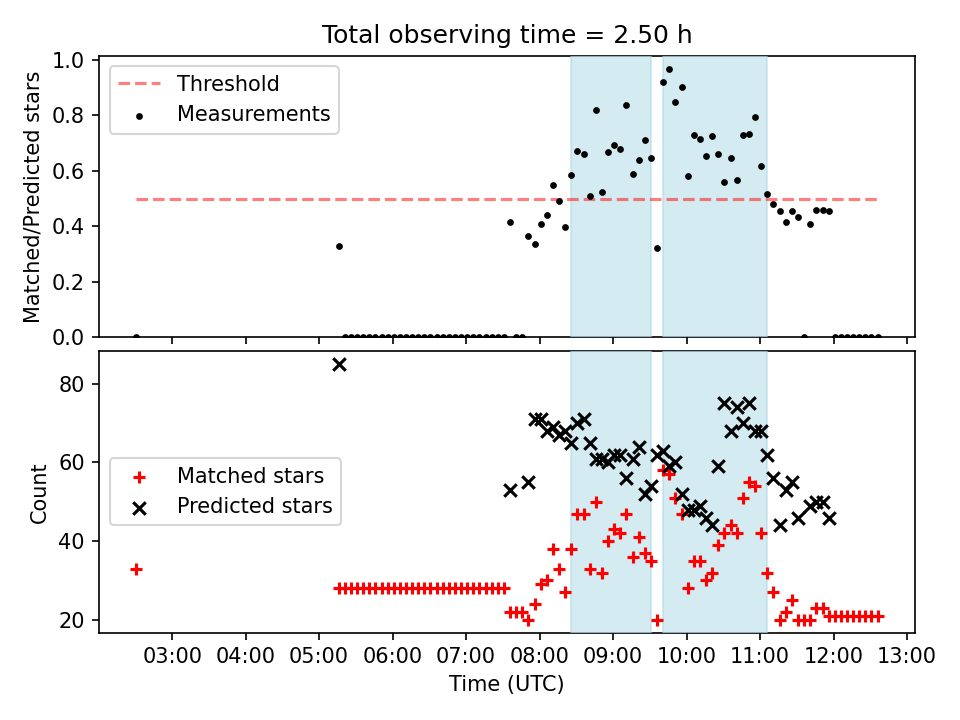 Total observing time = 2.50 h

Threshold
Measurements

Matched/Predicted stars

1.0
0.8
0.6
0.4
0.2
0.0

Matched stars
Predicted stars

Count

80
60
40
20

03:00 04:00 05:00 06:00 07:00 08:00 09:00 10:00 11:00 12:00 13:00

Time (UTC)